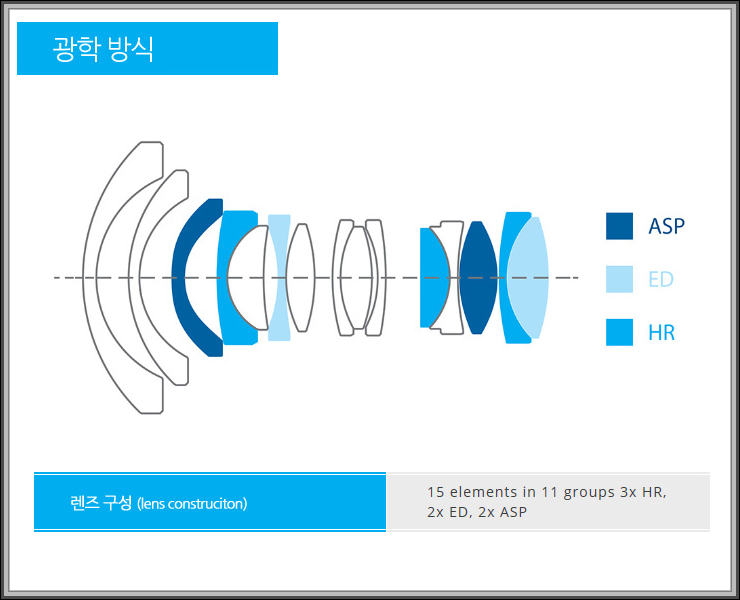 광학 방식

ASP

ED

HR

| 렌즈 구성 (lens construciton) | 15 elements in 11 groups 3x HR, 2x ED, 2x ASP |
|---|---|